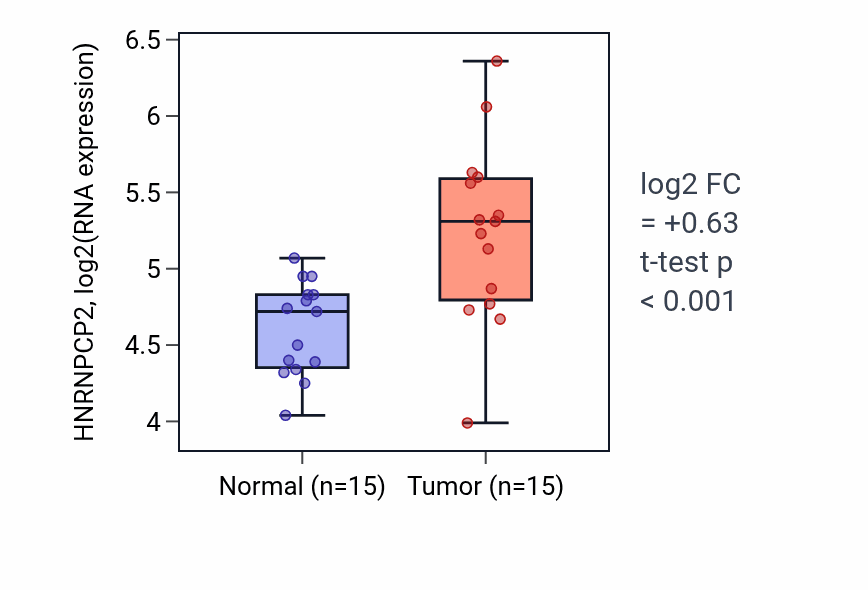 HNRNPCP2, log2(RNA expression)

6.5
6
5.5
5
4.5
4

Normal (n=15)
Tumor (n=15)

log2 FC
= +0.63
t-test p
< 0.001